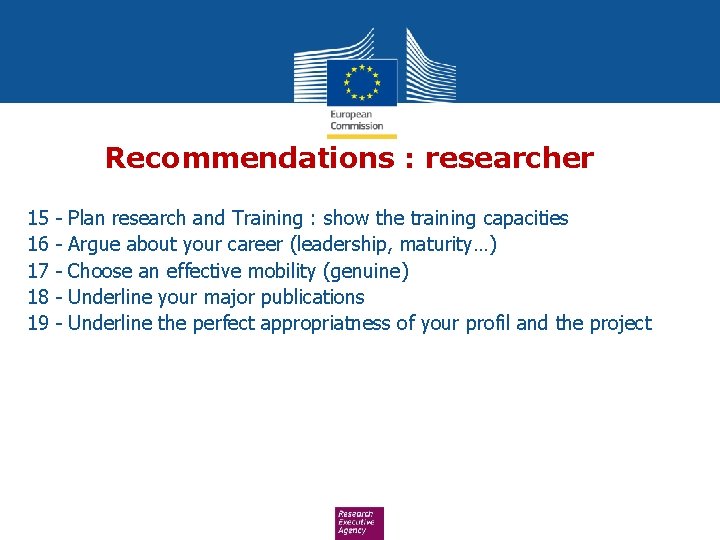 European Commission

Recommendations : researcher

15 - Plan research and Training : show the training capacities
16 - Argue about your career (leadership, maturity…)
17 - Choose an effective mobility (genuine)
18 - Underline your major publications
19 - Underline the perfect appropriatness of your profil and the project

Research Executive Agency